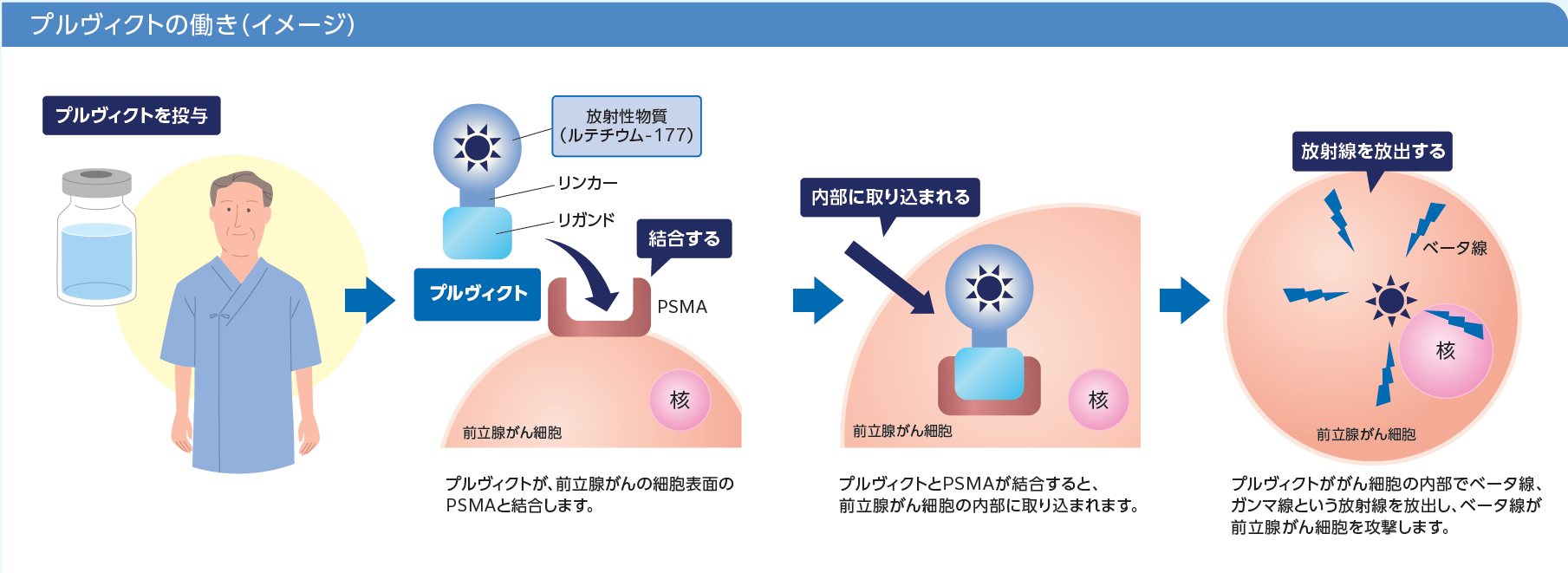 プルヴィクトの働き(イメージ)

プルヴィクトを投与

放射性物質
(ルテチウム-177)

リンカー

リガンド

結合する

プルヴィクト

PSMA

核

前立腺がん細胞

プルヴィクトが、前立腺がんの細胞表面のPSMAと結合します。

内部に取り込まれる

核

前立腺がん細胞

プルヴィクトとPSMAが結合すると、前立腺がん細胞の内部に取り込まれます。

放射線を放出する

ベータ線

核

前立腺がん細胞

プルヴィクトががん細胞の内部でベータ線、ガンマ線という放射線を放出し、ベータ線が前立腺がん細胞を攻撃します。